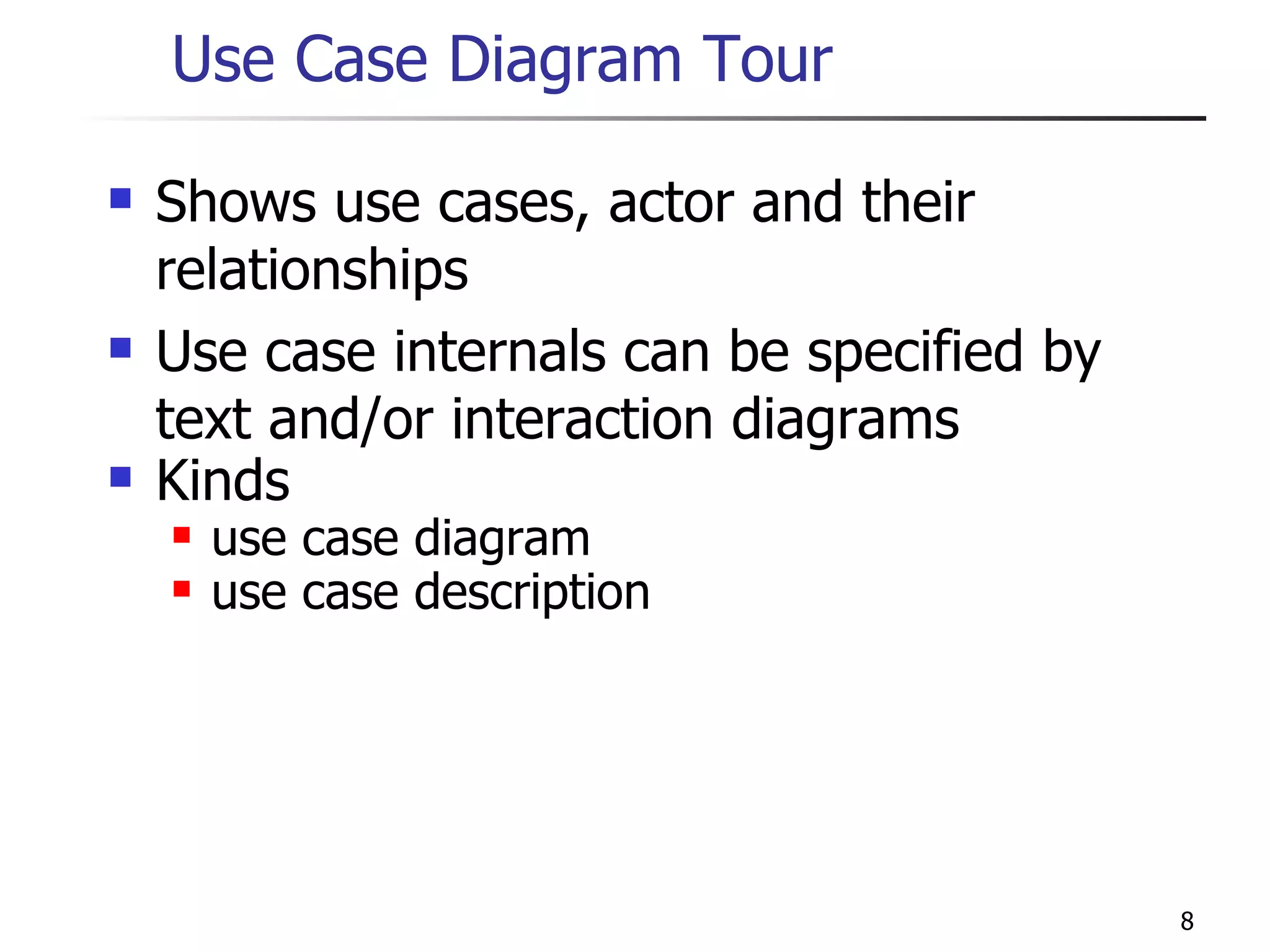 Use Case Diagram Tour

- Shows use cases, actor and their relationships
- Use case internals can be specified by text and/or interaction diagrams
- Kinds
  - use case diagram
  - use case description

8